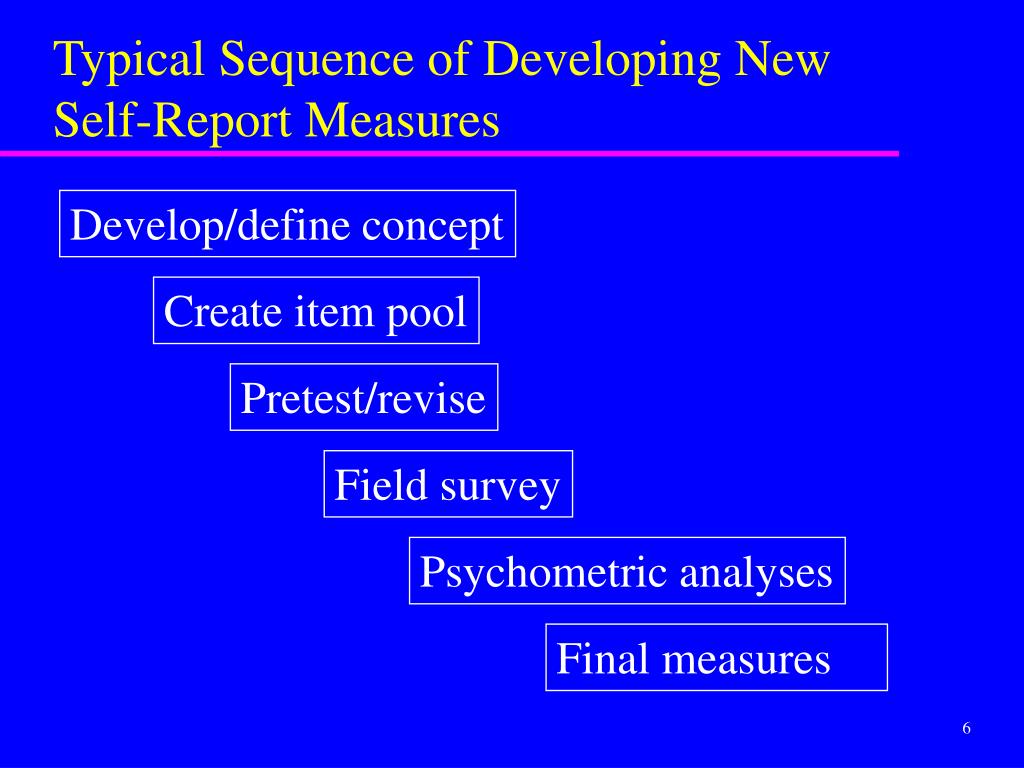 Typical Sequence of Developing New Self-Report Measures

Develop/define concept

Create item pool

Pretest/revise

Field survey

Psychometric analyses

Final measures

6